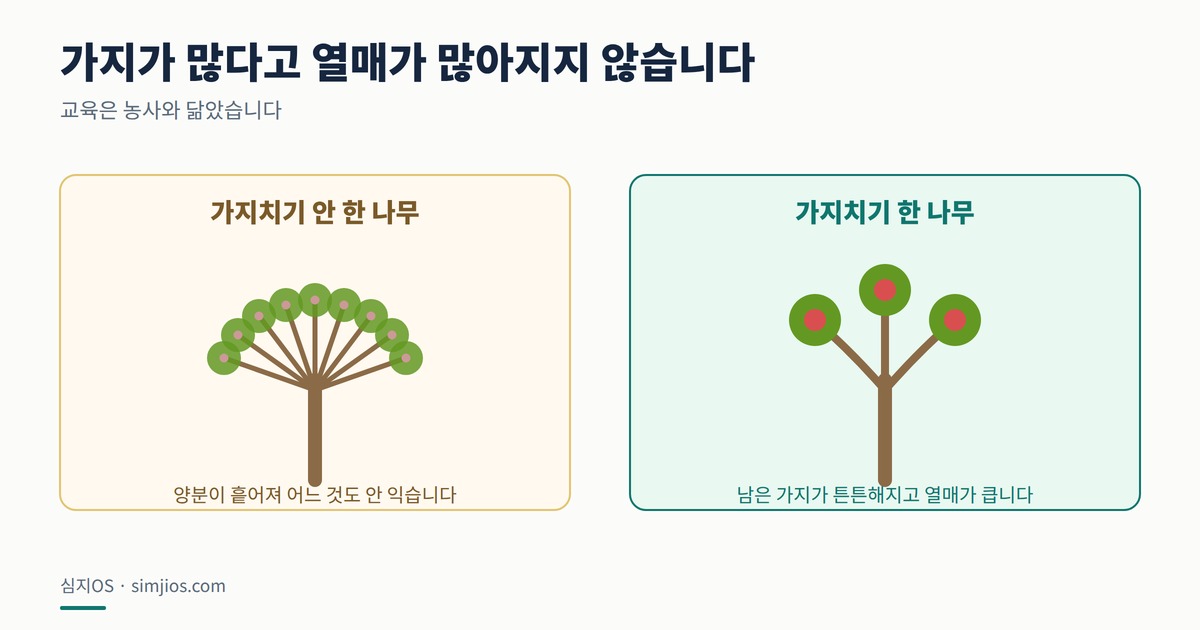 가지가 많다고 열매가 많아지지 않습니다

교육은 농사와 닮았습니다

가지치기 안 한 나무

양분이 흩어져 어느 것도 안 익습니다

가지치기 한 나무

남은 가지가 튼튼해지고 열매가 큽니다

심지OS · simjios.com